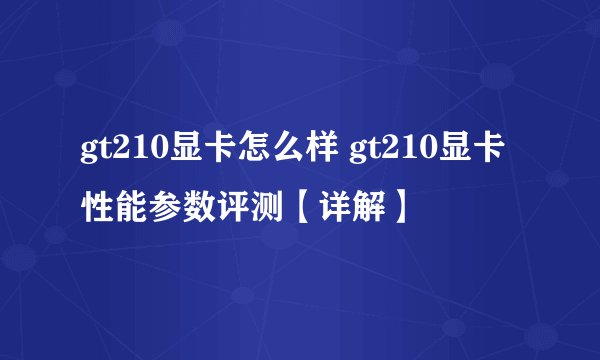 gt210显卡怎么样 gt210显卡性能参数评测【详解】